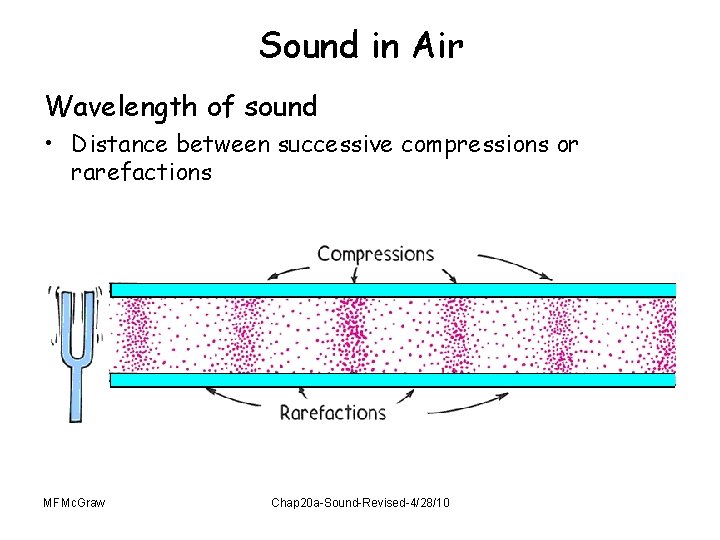 Sound in Air

Wavelength of sound

• Distance between successive compressions or rarefactions

Compressions

Rarefactions

MFMcGraw

Chap20a-Sound-Revised-4/28/10